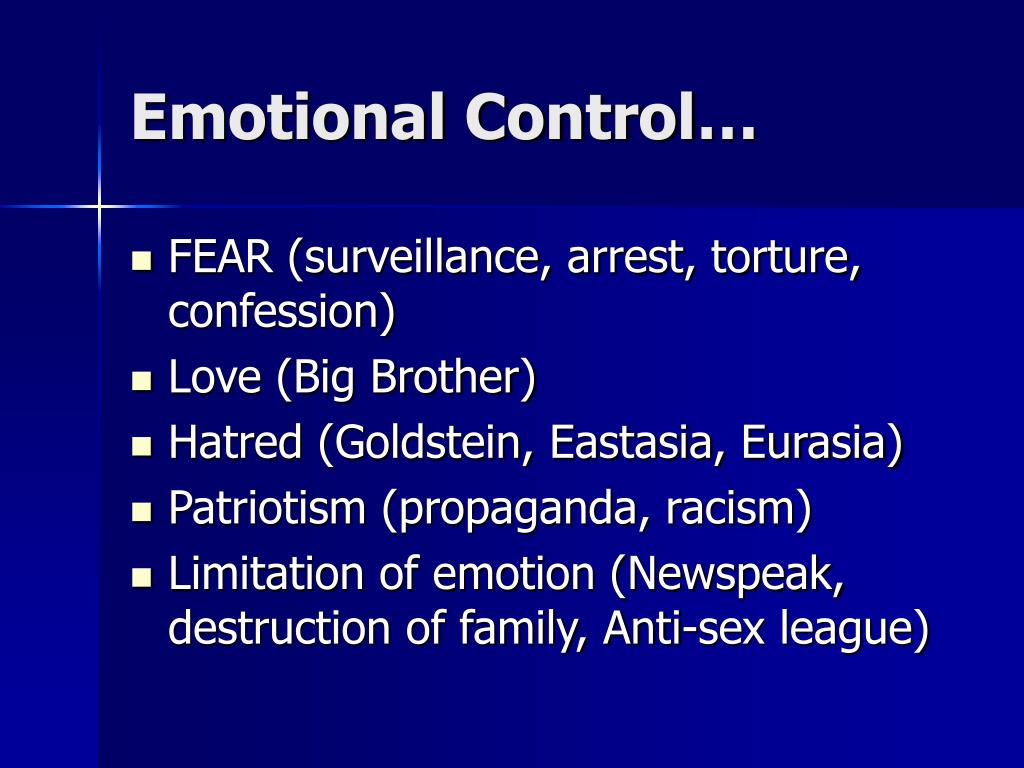 Emotional Control…

- FEAR (surveillance, arrest, torture, confession)
- Love (Big Brother)
- Hatred (Goldstein, Eastasia, Eurasia)
- Patriotism (propaganda, racism)
- Limitation of emotion (Newspeak, destruction of family, Anti-sex league)